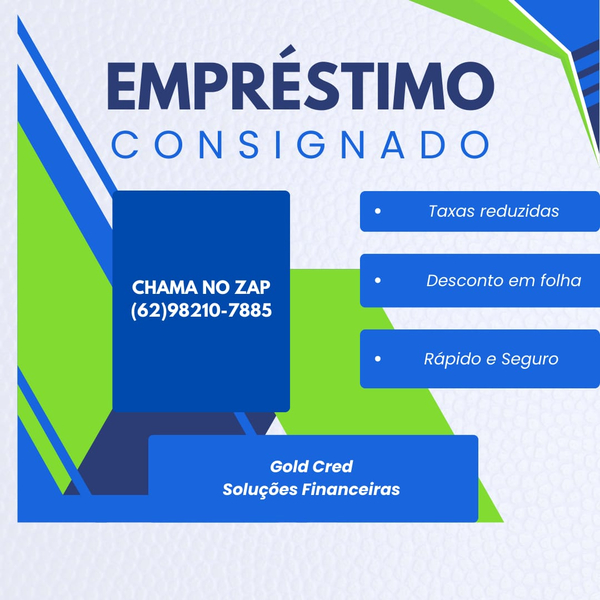 EMPRÉSTIMO
CONSIGNADO

CHAMA NO ZAP
(62)98210-7885

• Taxas reduzidas

• Desconto em folha

• Rápido e Seguro

Gold Cred
Soluções Financeiras